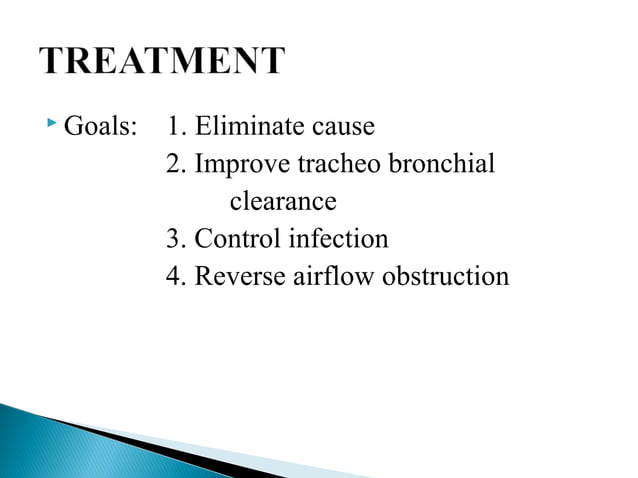 TREATMENT

Goals: 1. Eliminate cause
2. Improve tracheo bronchial clearance
3. Control infection
4. Reverse airflow obstruction